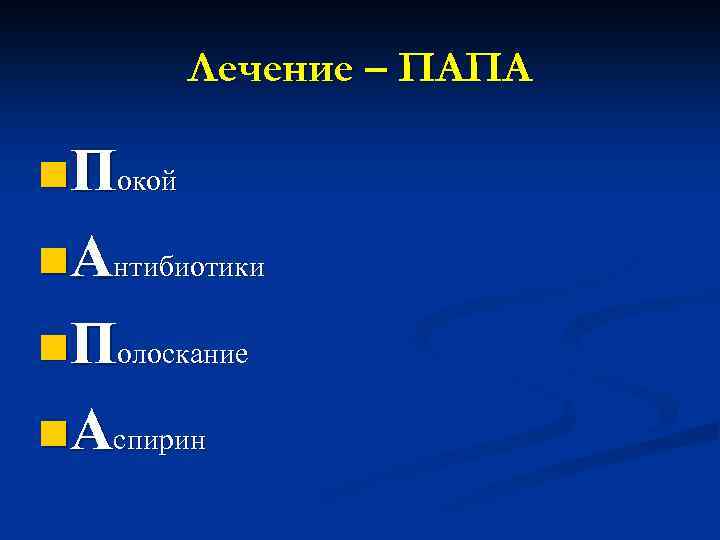 Лечение – ПАПА

Покой

Антибиотики

Полоскание

Аспирин